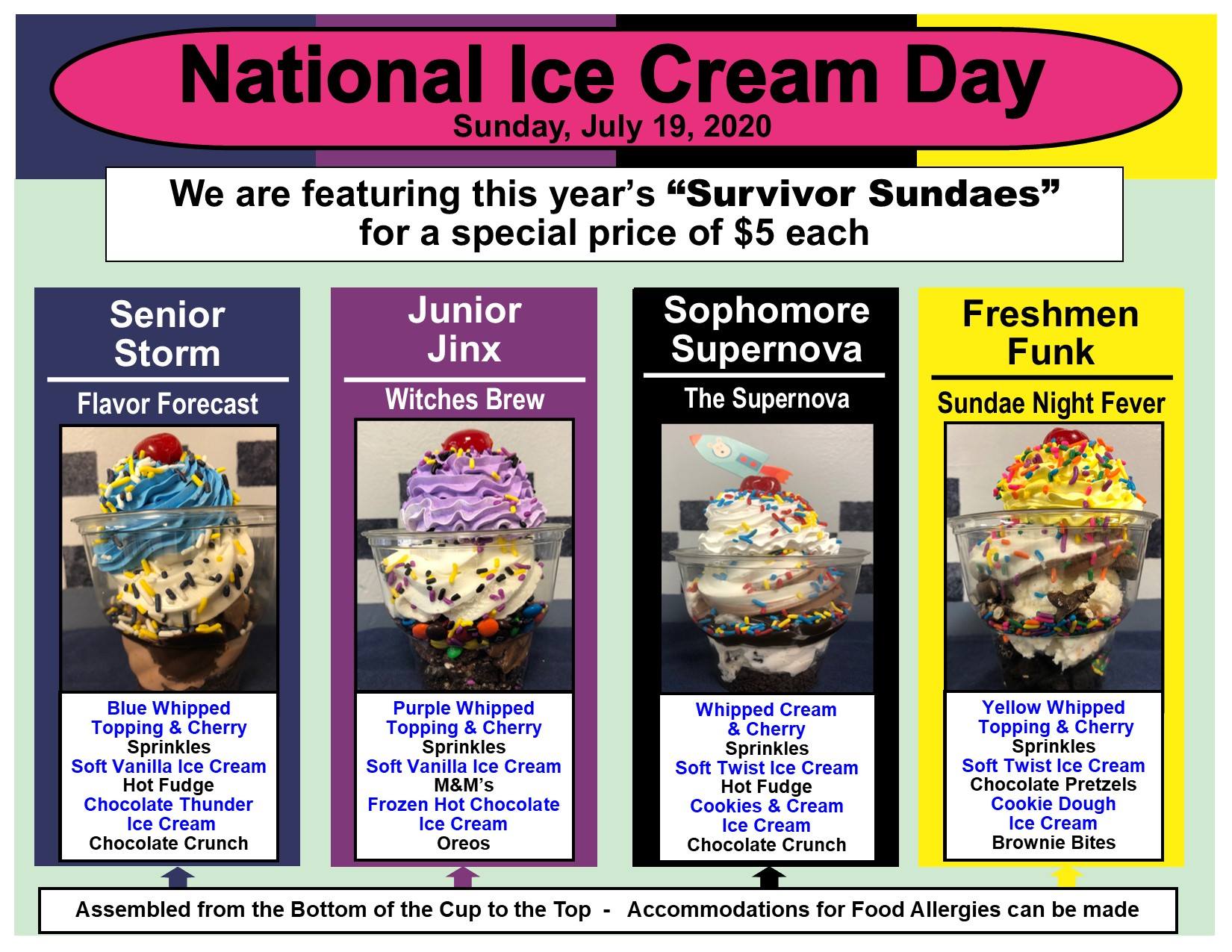 National Ice Cream Day
Sunday, July 19, 2020

We are featuring this year's "Survivor Sundaes" for a special price of $5 each

Senior Storm
Flavor Forecast
Blue Whipped Topping & Cherry
Sprinkles
Soft Vanilla Ice Cream
Hot Fudge
Chocolate Thunder Ice Cream
Chocolate Crunch

Junior Jinx
Witches Brew
Purple Whipped Topping & Cherry
Sprinkles
Soft Vanilla Ice Cream
M&M's
Frozen Hot Chocolate Ice Cream
Oreos

Sophomore Supernova
The Supernova
Whipped Cream & Cherry
Sprinkles
Soft Twist Ice Cream
Hot Fudge
Cookies & Cream Ice Cream
Chocolate Crunch

Freshmen Funk
Sundae Night Fever
Yellow Whipped Topping & Cherry
Sprinkles
Soft Twist Ice Cream
Chocolate Pretzels
Cookie Dough Ice Cream
Brownie Bites

Assembled from the Bottom of the Cup to the Top - Accommodations for Food Allergies can be made